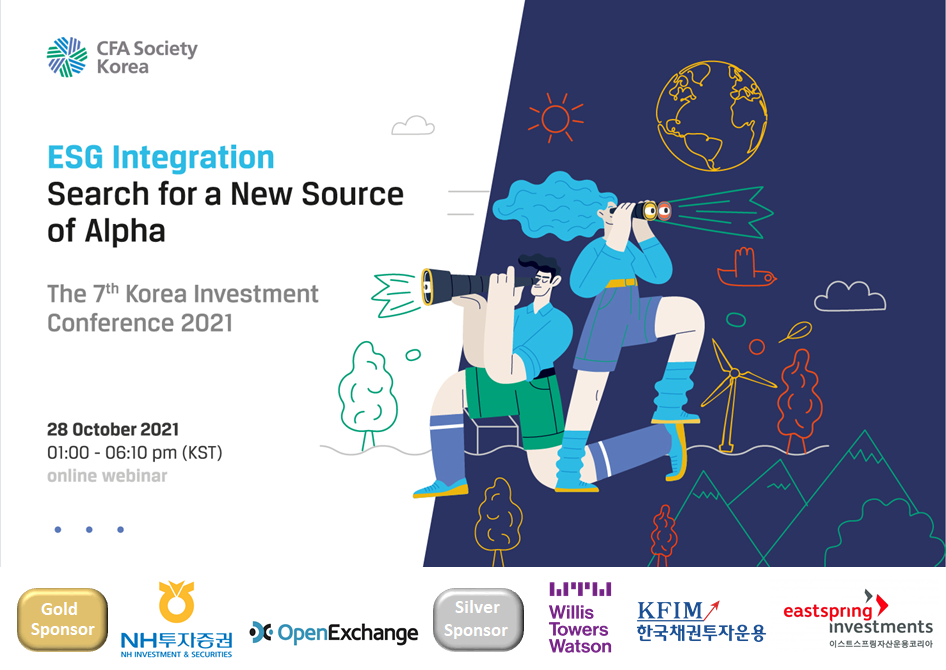 CFA Society Korea

ESG Integration
Search for a New Source of Alpha

The 7$^{th}$ Korea Investment Conference 2021

28 October 2021
01:00 - 06:10 pm (KST)
online webinar

Gold Sponsor

NH투자증권
NH INVESTMENT & SECURITIES

OpenExchange

Silver Sponsor

Willis Towers Watson

KFIM
한국채권투자운용

eastspring investments
이스트스프링자산운용코리아